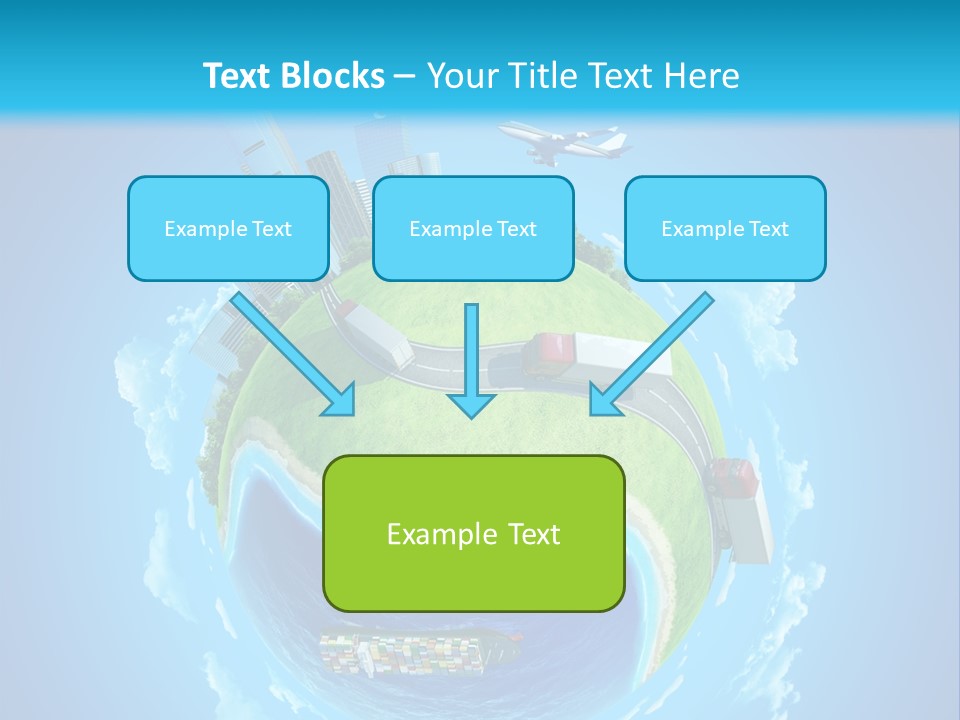 Text Blocks – Your Title Text Here

Example Text

Example Text

Example Text

Example Text